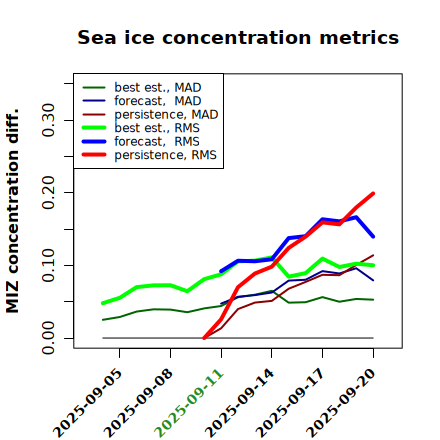 Sea ice concentration metrics

best est., MAD
forecast, MAD
persistence, MAD
best est., RMS
forecast, RMS
persistence, RMS

MIZ concentration diff.

0.00
0.10
0.20
0.30

2025-09-05
2025-09-08
2025-09-11
2025-09-14
2025-09-17
2025-09-20